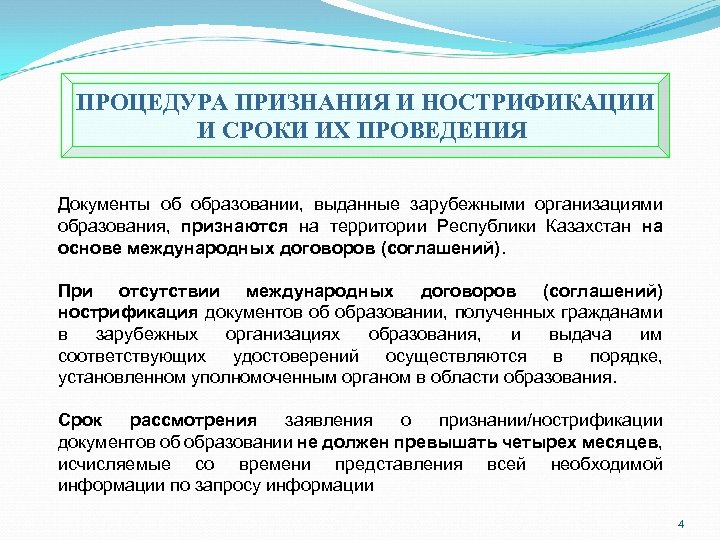 ПРОЦЕДУРА ПРИЗНАНИЯ И НОСТРИФИКАЦИИ И СРОКИ ИХ ПРОВЕДЕНИЯ

Документы об образовании, выданные зарубежными организациями образования, признаются на территории Республики Казахстан на основе международных договоров (соглашений).

При отсутствии международных договоров (соглашений) нострификация документов об образовании, полученных гражданами в зарубежных организациях образования, и выдача им соответствующих удостоверений осуществляются в порядке, установленном уполномоченным органом в области образования.

Срок рассмотрения заявления о признании/нострификации документов об образовании не должен превышать четырех месяцев, исчисляемые со времени представления всей необходимой информации по запросу информации

4